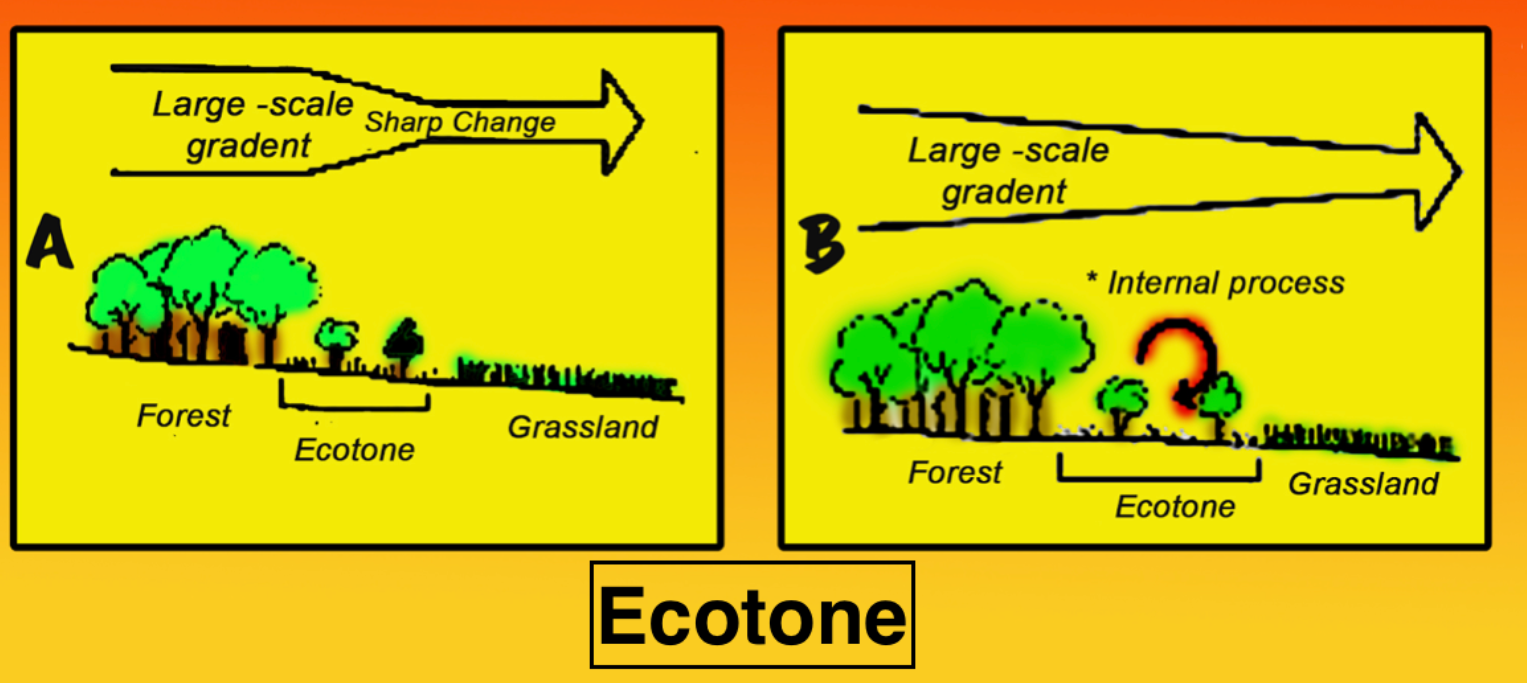 Large -scale gradent

Sharp Change

A

Forest

Ecotone

Grassland

Large -scale gradent

B

* Internal process

Forest

Ecotone

Grassland

Ecotone